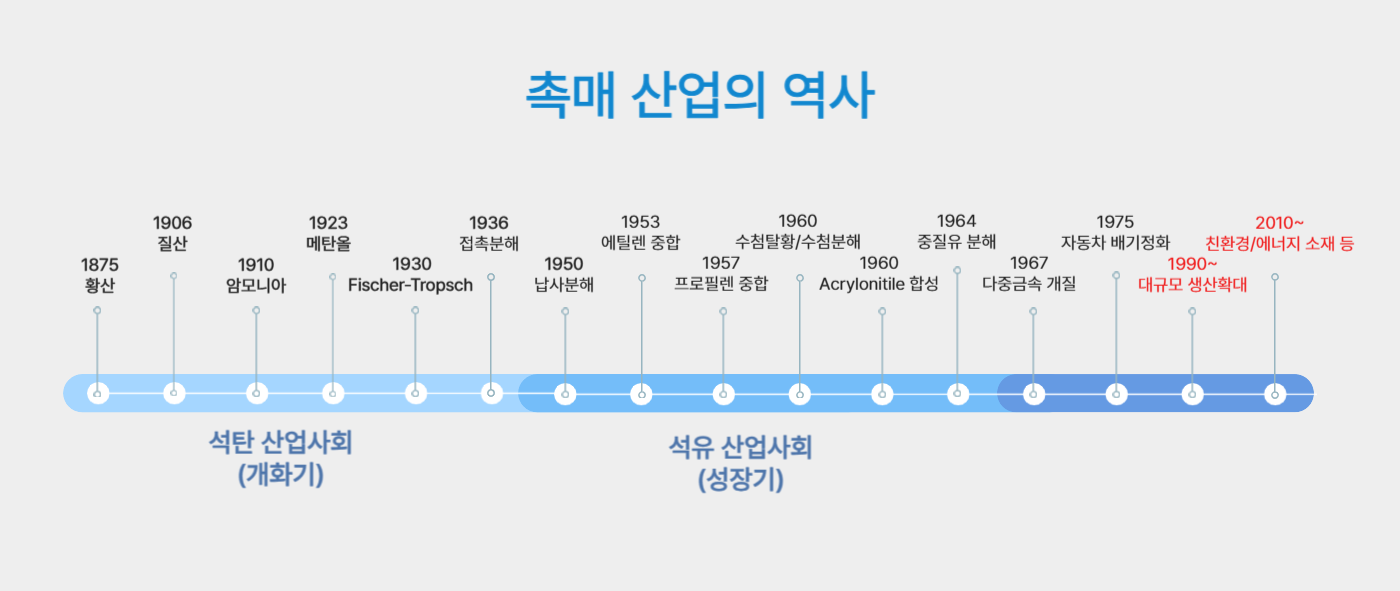 촉매 산업의 역사

1875
황산

1906
질산

1910
암모니아

1923
메탄올

1930
Fischer-Tropsch

1936
접촉분해

1950
납사분해

1953
에틸렌 중합

1957
프로필렌 중합

1960
수첨탈황/수첨분해

1960
Acrylonitile 합성

1964
중질유 분해

1967
다중금속 개질

1975
자동차 배기정화

1990~
대규모 생산확대

2010~
친환경/에너지 소재 등

석탄 산업사회
(개화기)

석유 산업사회
(성장기)